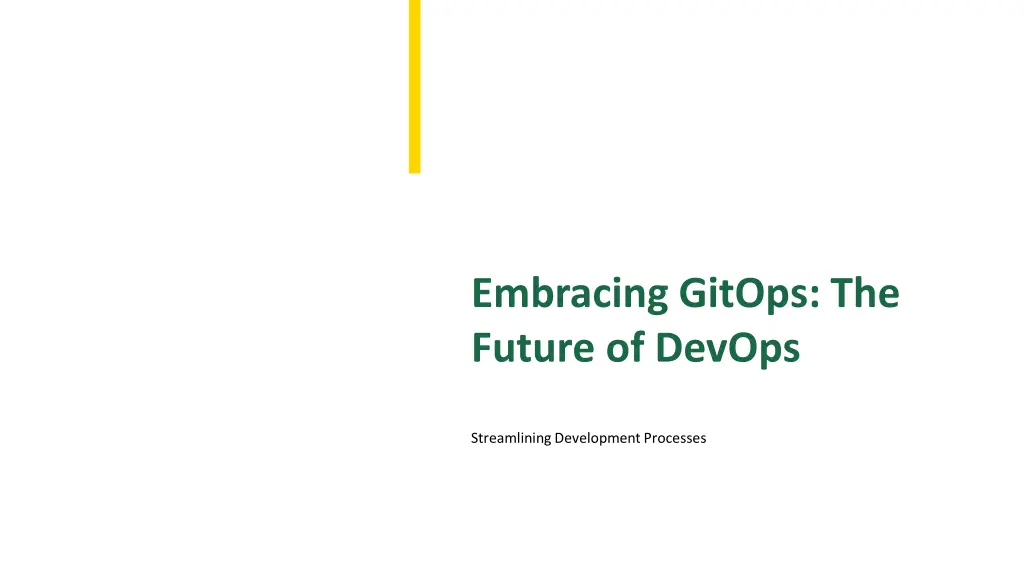 Embracing GitOps: The Future of DevOps

Streamlining Development Processes